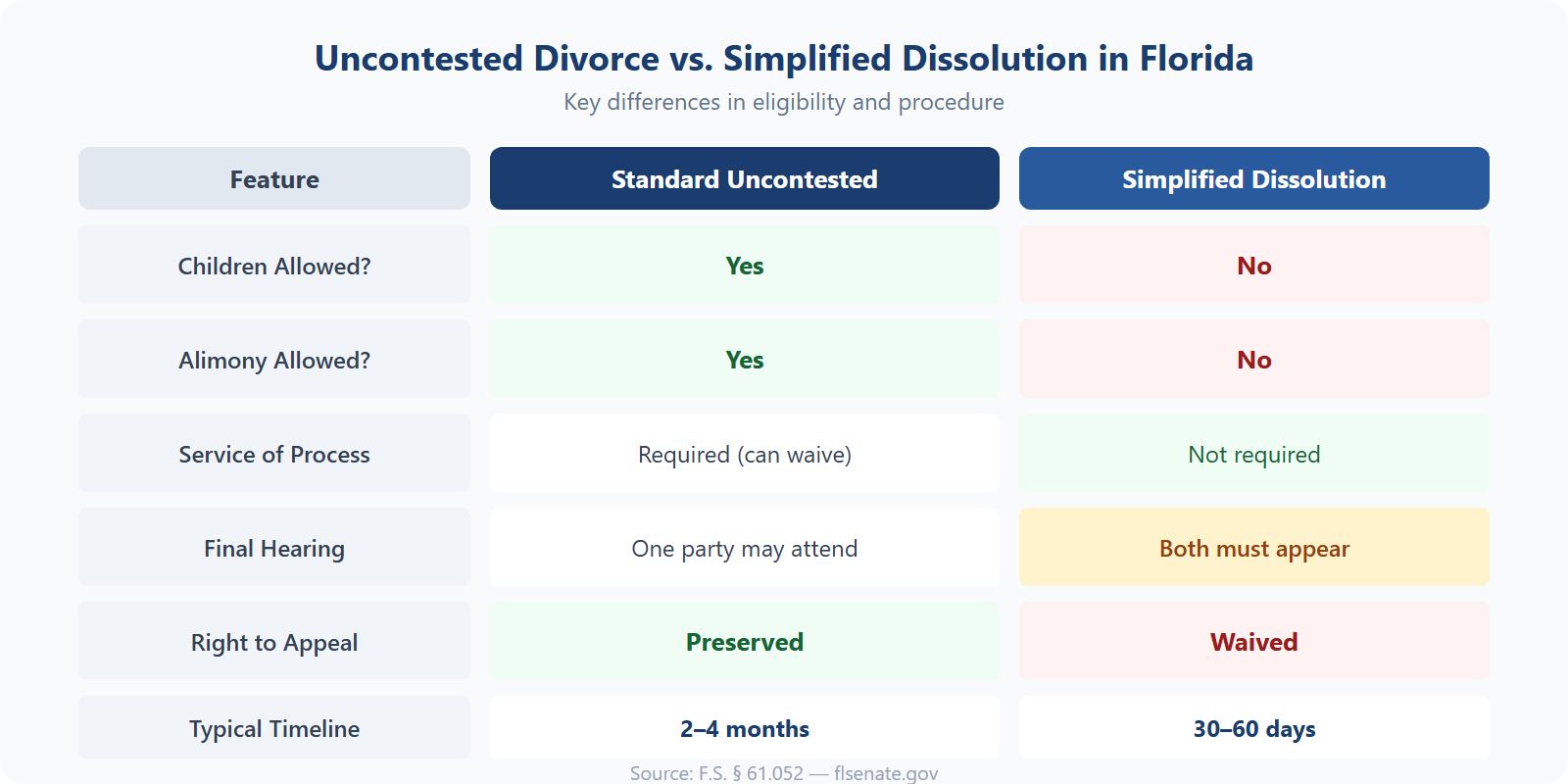 Uncontested Divorce vs. Simplified Dissolution in Florida

Key differences in eligibility and procedure

| Feature | Standard Uncontested | Simplified Dissolution |
|---|---|---|
| Children Allowed? | Yes | No |
| Alimony Allowed? | Yes | No |
| Service of Process | Required (can waive) | Not required |
| Final Hearing | One party may attend | Both must appear |
| Right to Appeal | Preserved | Waived |
| Typical Timeline | 2–4 months | 30–60 days |

Source: F.S. § 61.052 — flsenate.gov